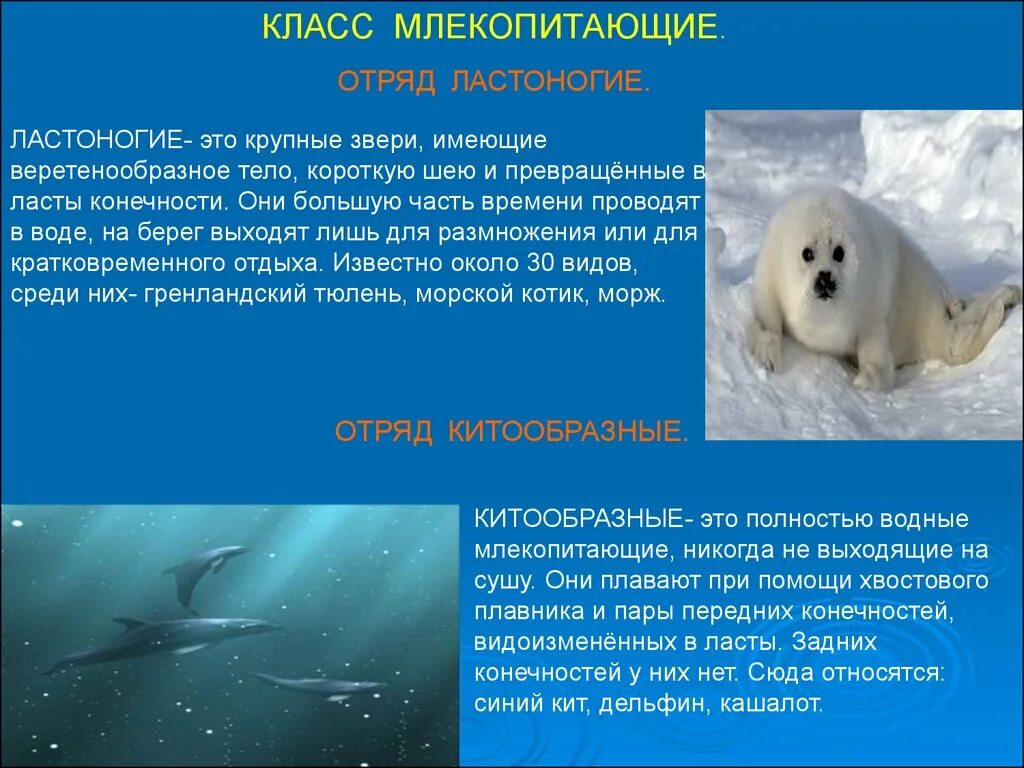 КЛАСС МЛЕКОПИТАЮЩИЕ.

ОТРЯД ЛАСТОНОГИЕ.

ЛАСТОНОГИЕ- это крупные звери, имеющие веретенообразное тело, короткую шею и превращённые в ласты конечности. Они большую часть времени проводят в воде, на берег выходят лишь для размножения или для кратковременного отдыха. Известно около 30 видов, среди них- гренландский тюлень, морской котик, морж.

ОТРЯД КИТООБРАЗНЫЕ.

КИТООБРАЗНЫЕ- это полностью водные млекопитающие, никогда не выходящие на сушу. Они плавают при помощи хвостового плавника и пары передних конечностей, видоизменённых в ласты. Задних конечностей у них нет. Сюда относятся: синий кит, дельфин, кашалот.